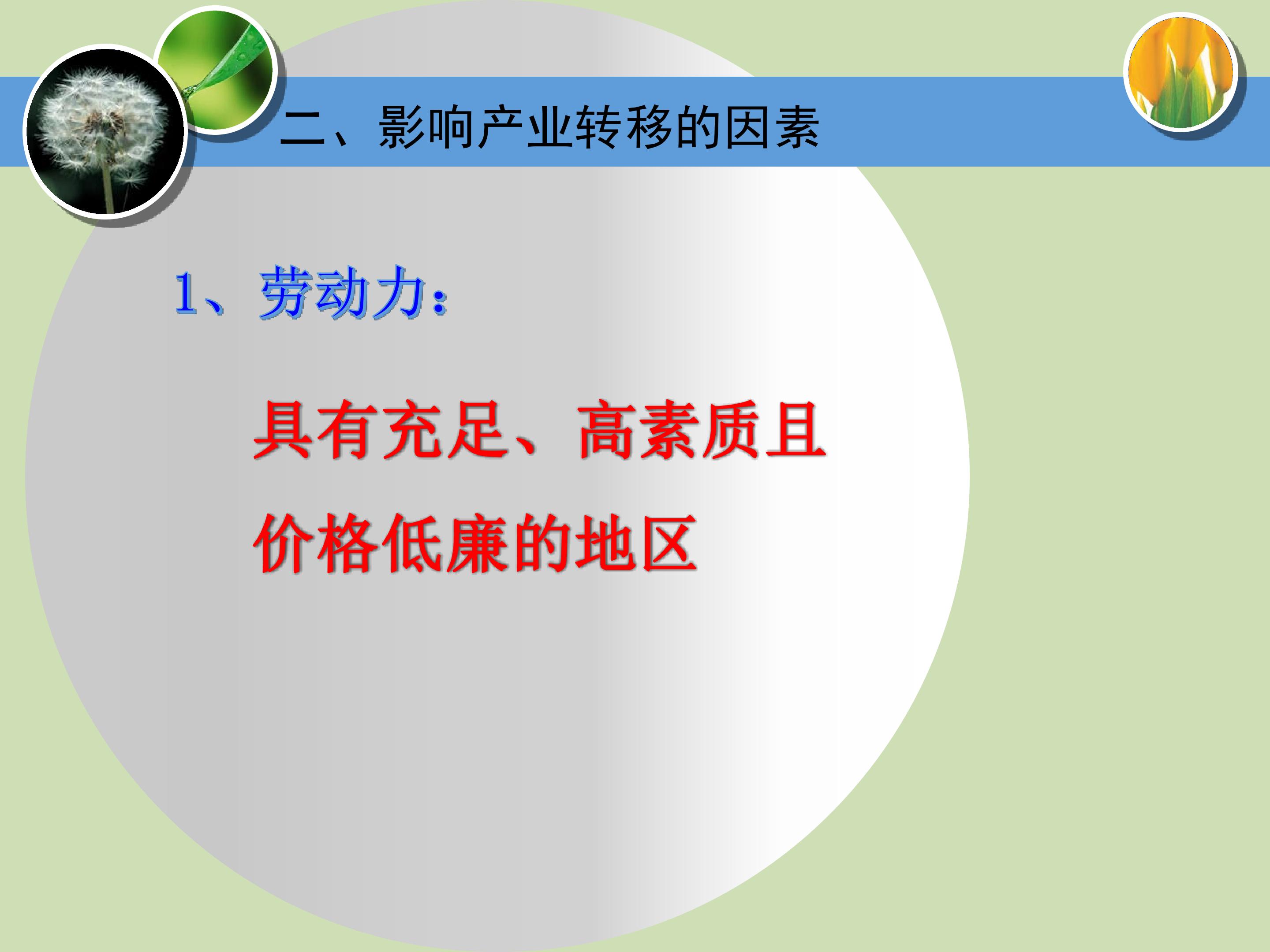 二、影响产业转移的因素

1、劳动力：

具有充足、高素质且价格低廉的地区